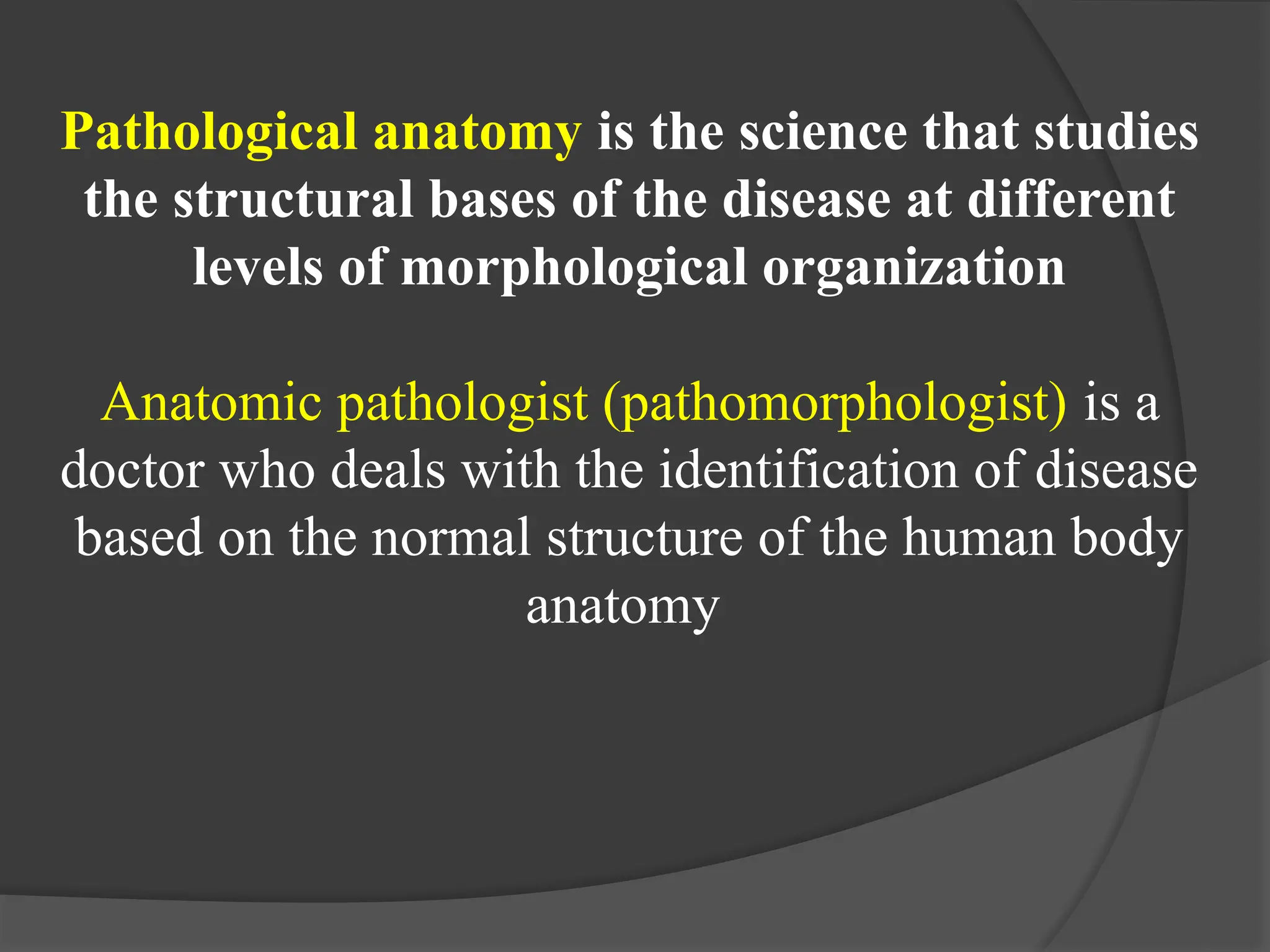 Pathological anatomy is the science that studies the structural bases of the disease at different levels of morphological organization

Anatomic pathologist (pathomorphologist) is a doctor who deals with the identification of disease based on the normal structure of the human body anatomy